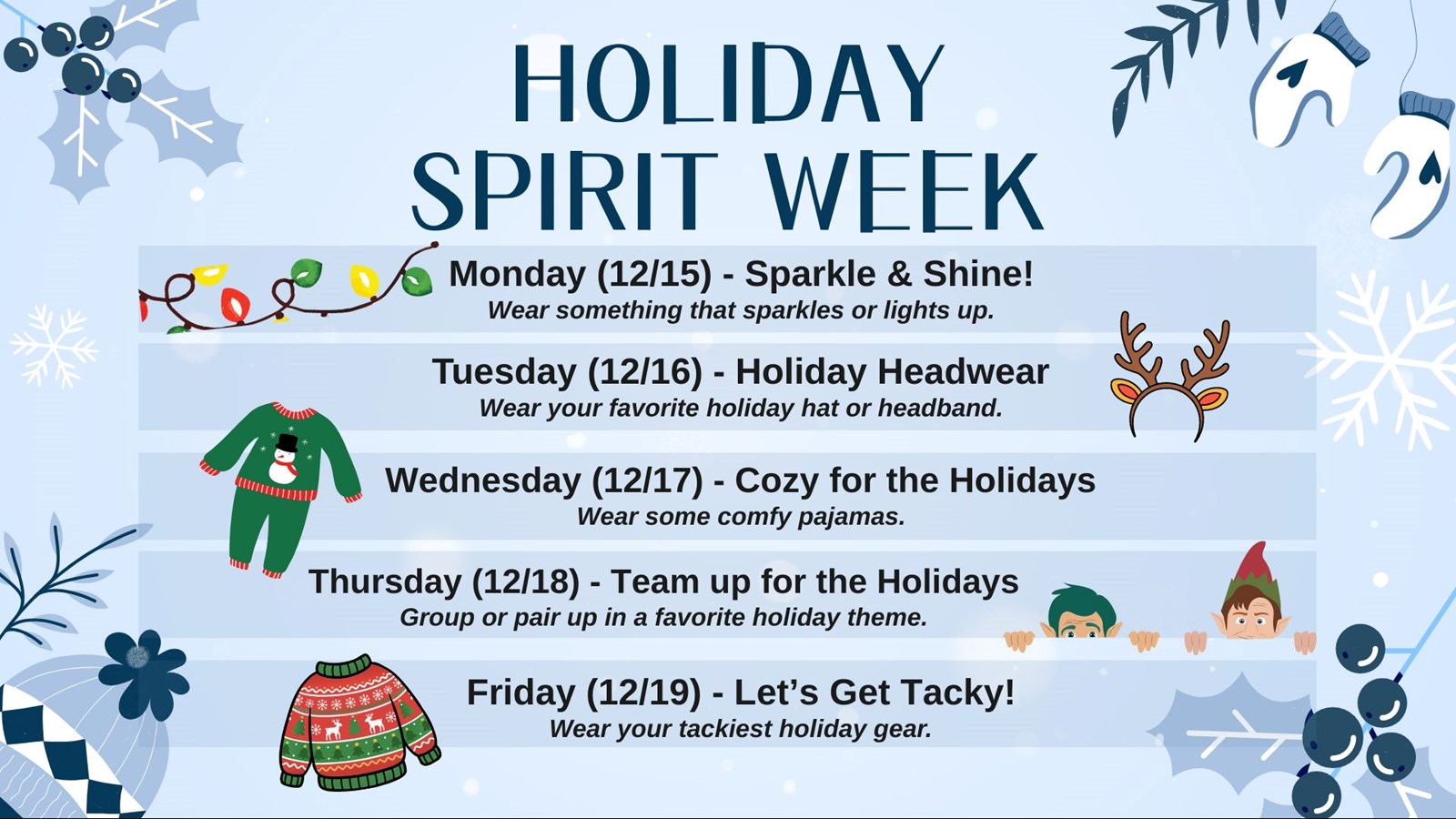 HOLIDAY SPIRIT WEEK

Monday (12/15) - Sparkle & Shine!
Wear something that sparkles or lights up.

Tuesday (12/16) - Holiday Headwear
Wear your favorite holiday hat or headband.

Wednesday (12/17) - Cozy for the Holidays
Wear some comfy pajamas.

Thursday (12/18) - Team up for the Holidays
Group or pair up in a favorite holiday theme.

Friday (12/19) - Let's Get Tacky!
Wear your tackiest holiday gear.